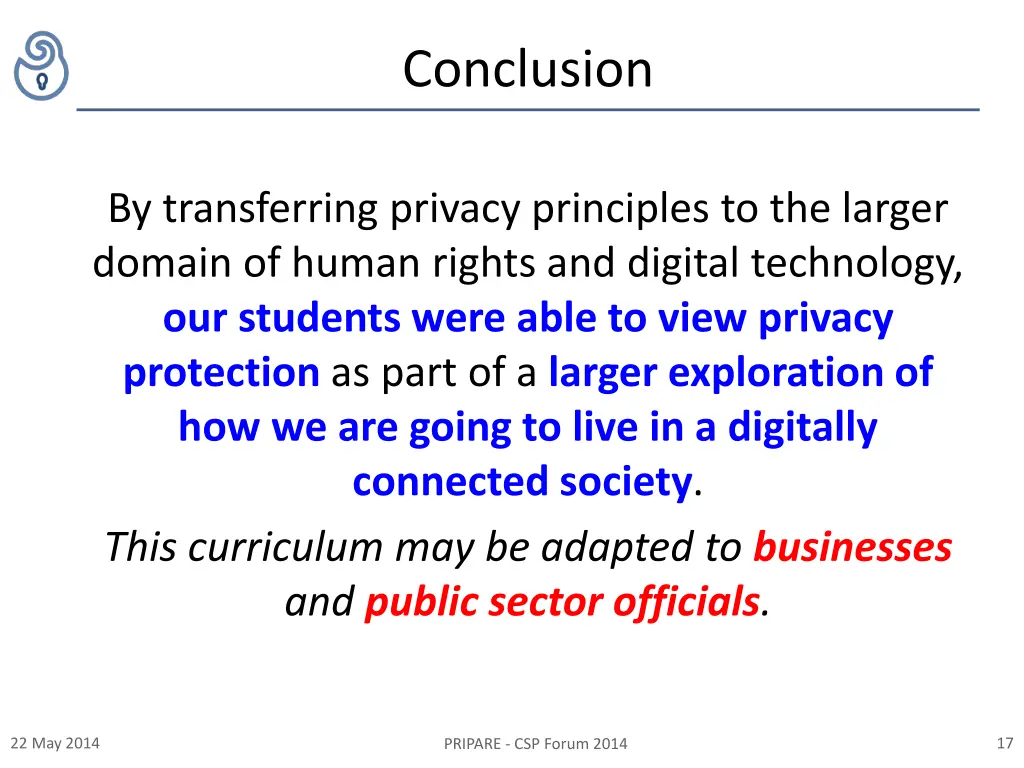 Conclusion

By transferring privacy principles to the larger domain of human rights and digital technology, our students were able to view privacy protection as part of a larger exploration of how we are going to live in a digitally connected society.

This curriculum may be adapted to businesses and public sector officials.

22 May 2014

PRIPARE - CSP Forum 2014

17